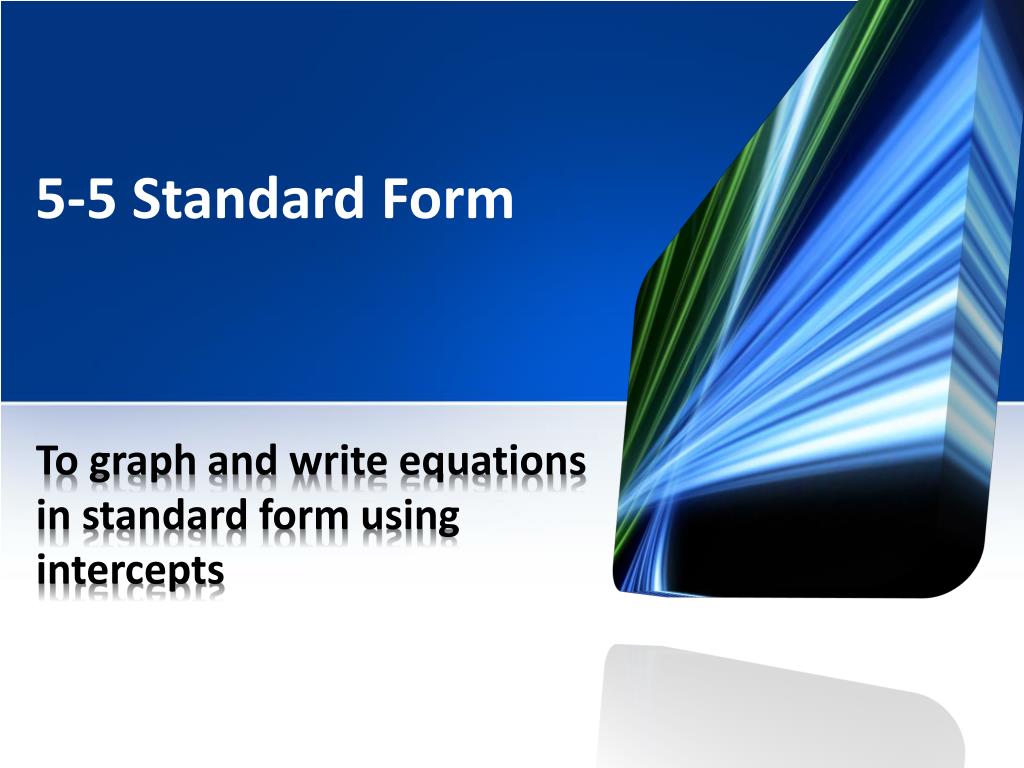 5-5 Standard Form

To graph and write equations in standard form using intercepts